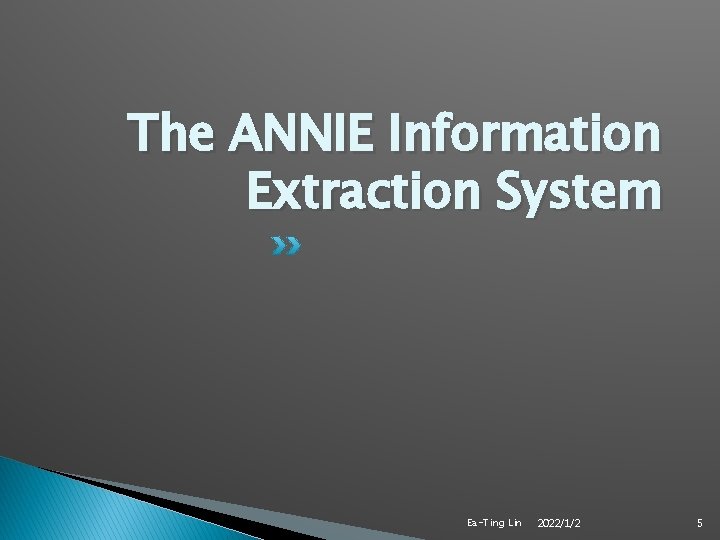 The ANNIE Information Extraction System

Ea-Ting Lin 2022/1/2 5